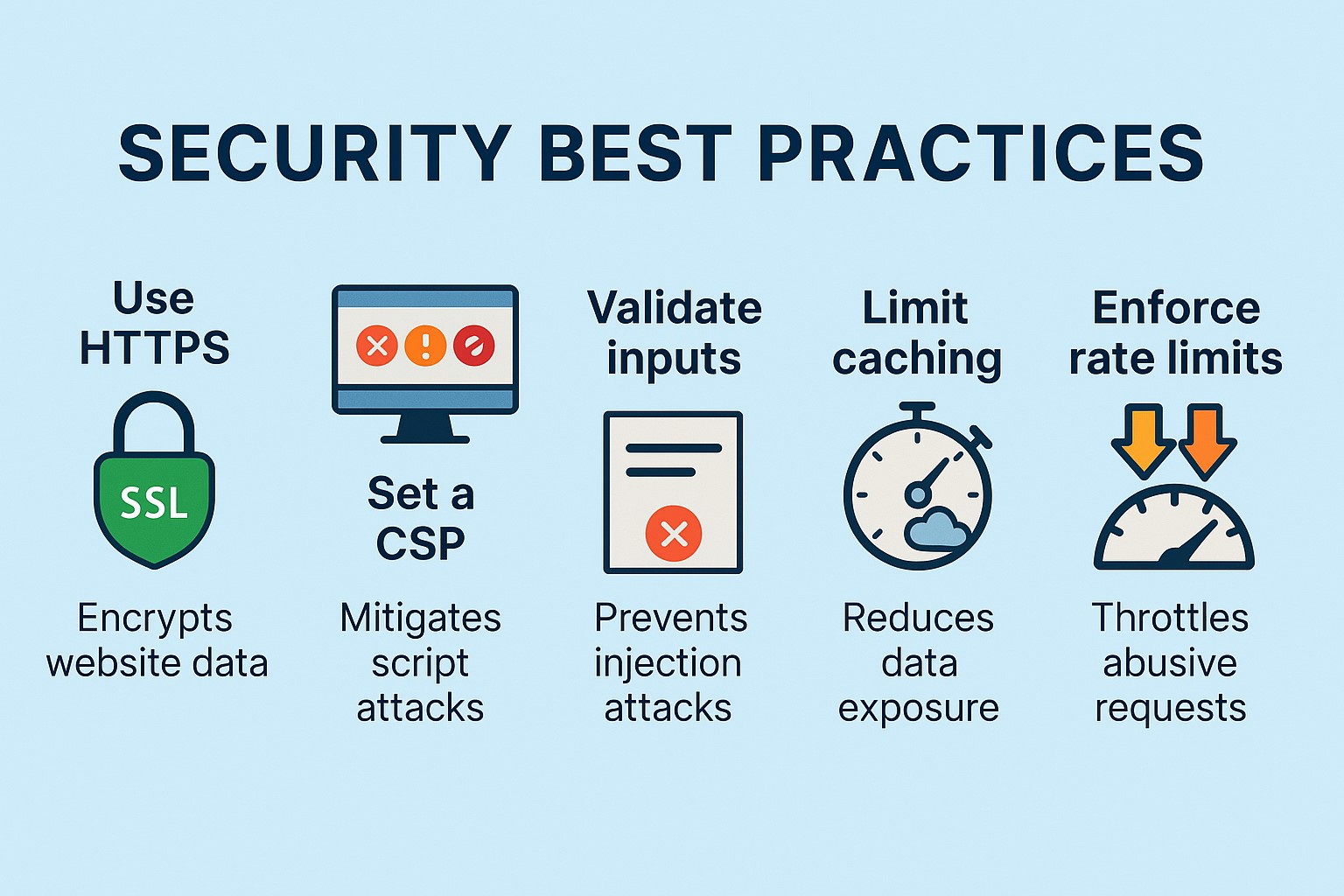 SECURITY BEST PRACTICES

Use HTTPS

SSL

Encrypts website data

Set a CSP

Mitigates script attacks

Validate inputs

Prevents injection attacks

Limit caching

Reduces data exposure

Enforce rate limits

Throttles abusive requests